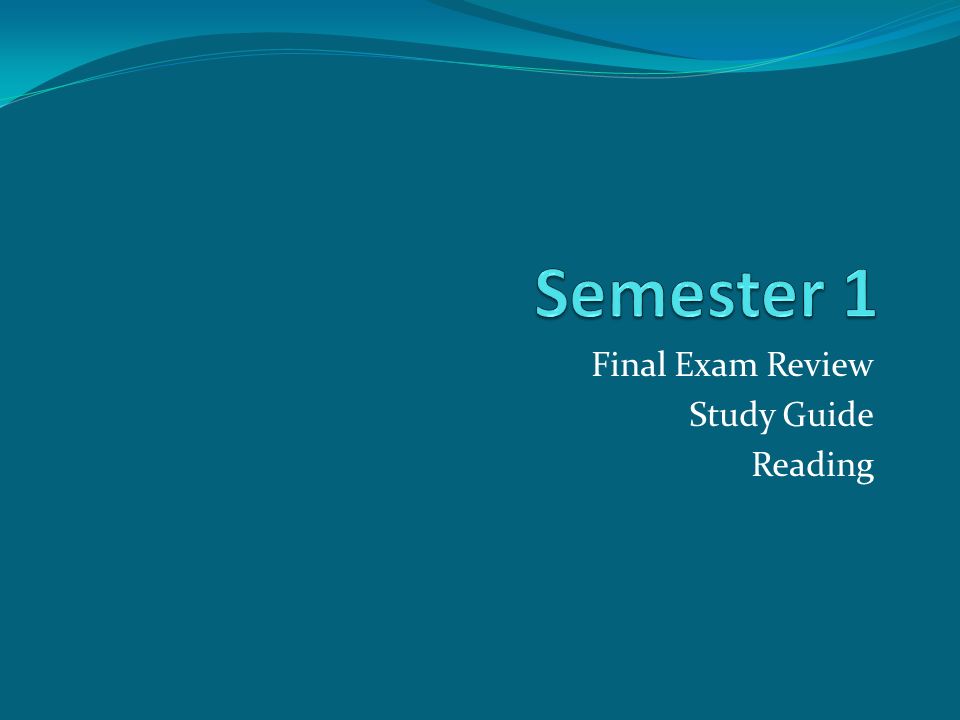 Semester 1

Final Exam Review
Study Guide
Reading